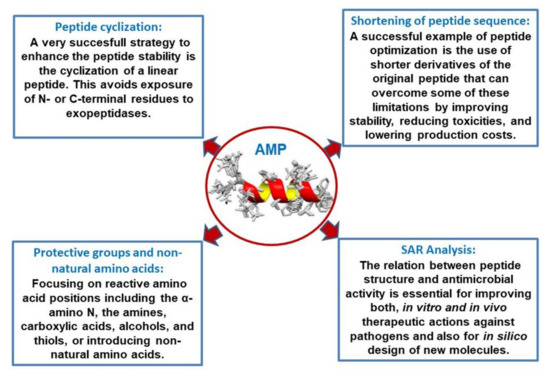 Peptide cyclization:
A very succesfull strategy to enhance the peptide stability is the cyclization of a linear peptide. This avoids exposure of N- or C-terminal residues to exopeptidases.

Shortening of peptide sequence:
A successful example of peptide optimization is the use of shorter derivatives of the original peptide that can overcome some of these limitations by improving stability, reducing toxicities, and lowering production costs.

AMP

Protective groups and non-natural amino acids:
Focusing on reactive amino acid positions including the α-amino N, the amines, carboxylic acids, alcohols, and thiols, or introducing non-natural amino acids.

SAR Analysis:
The relation between peptide structure and antimicrobial activity is essential for improving both, in vitro and in vivo therapeutic actions against pathogens and also for in silico design of new molecules.